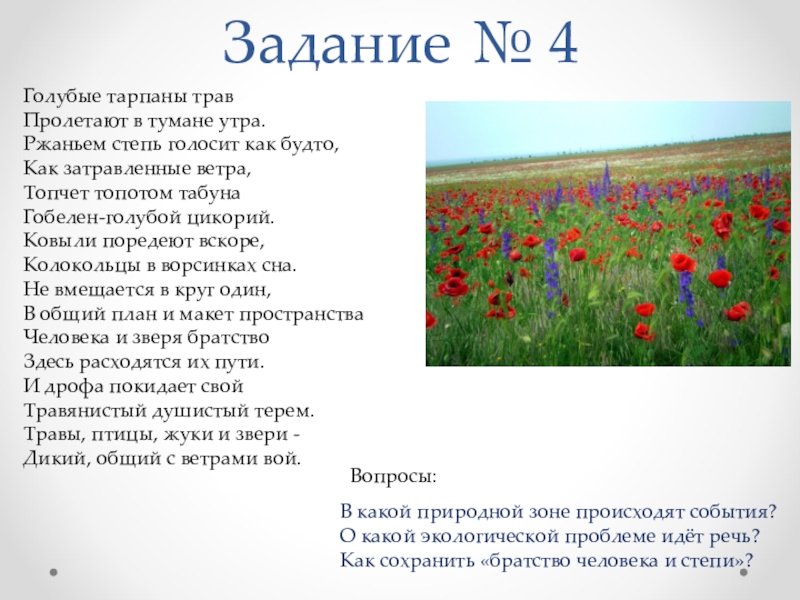 Задание № 4

Голубые тарпаны трав
Пролетают в тумане утра.
Ржаньем степь голосит как будто,
Как затравленные ветра,
Топчет топотом табуна
Гобелен-голубой цикорий.
Ковыли поредеют вскоре,
Колокольцы в ворсинках сна.
Не вмещается в круг один,
В общий план и макет пространства
Человека и зверя братство
Здесь расходятся их пути.
И дрофа покидает свой
Травянистый душистый терем.
Травы, птицы, жуки и звери -
Дикий, общий с ветрами вой.

Вопросы:

В какой природной зоне происходят события?
О какой экологической проблеме идёт речь?
Как сохранить «братство человека и степи»?